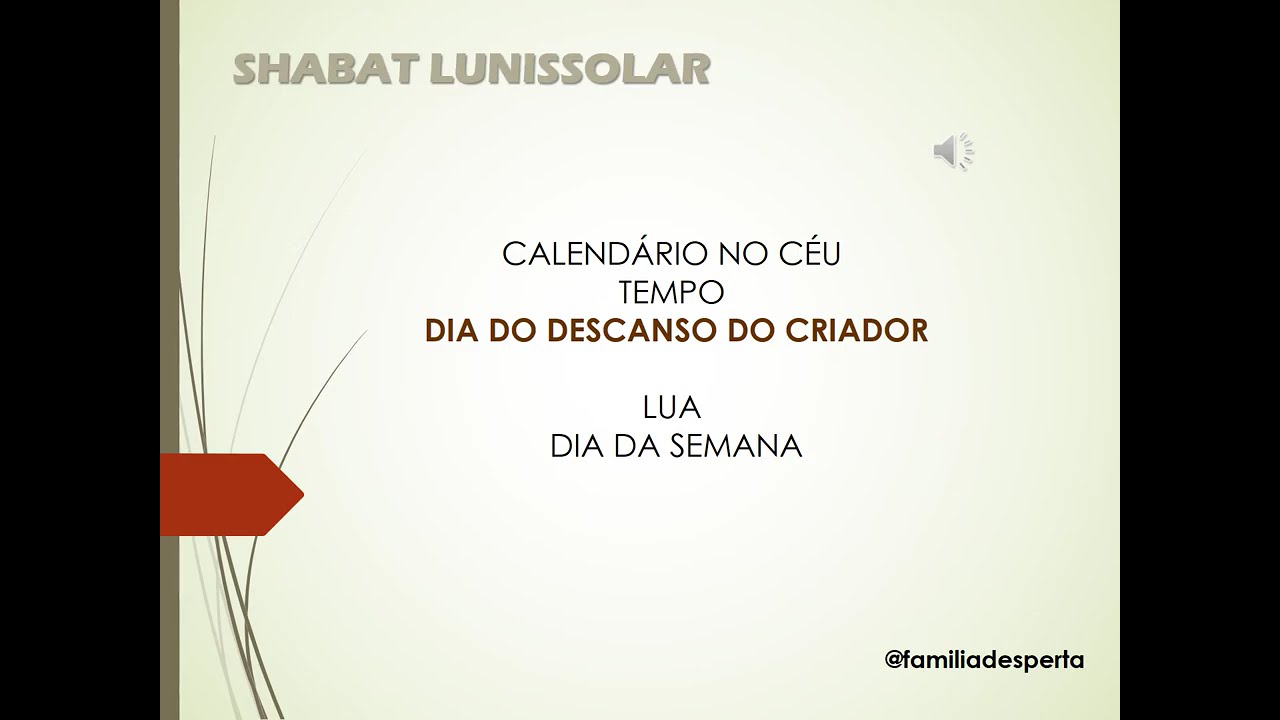 SHABAT LUNISSOLAR

CALENDÁRIO NO CÉU
TEMPO
DIA DO DESCANSO DO CRIADOR

LUA
DIA DA SEMANA

@familiadesperta